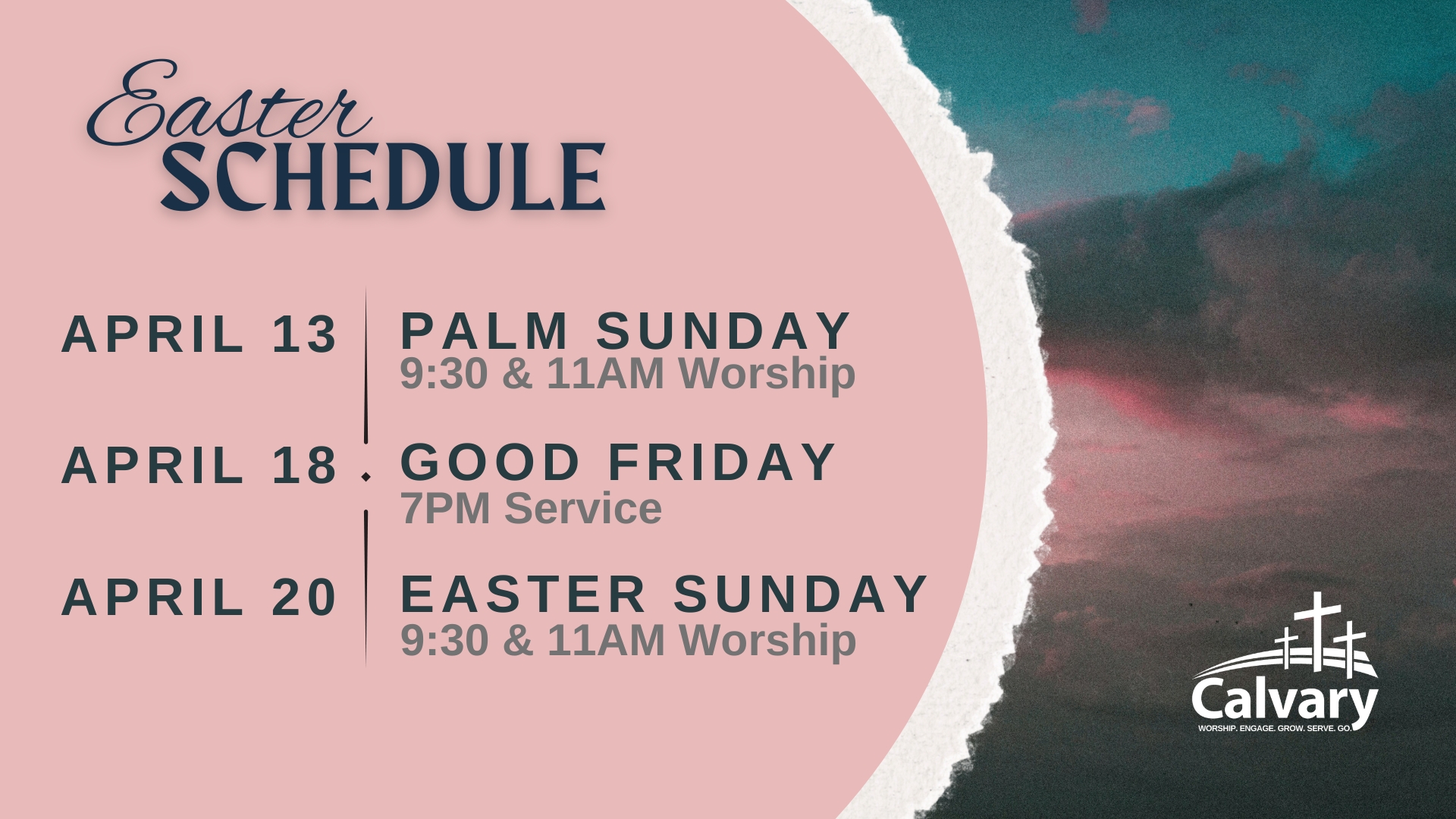 Easter
SCHEDULE

APRIL 13 PALM SUNDAY
9:30 & 11AM Worship

APRIL 18 GOOD FRIDAY
7PM Service

APRIL 20 EASTER SUNDAY
9:30 & 11AM Worship

Calvary
WORSHIP. ENGAGE. GROW. SERVE. GO.